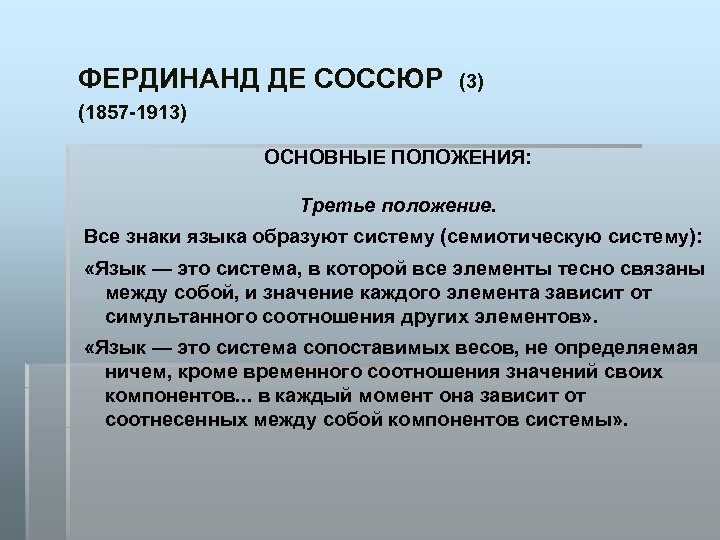 ФЕРДИНАНД ДЕ СОССЮР (3)
(1857-1913)

ОСНОВНЫЕ ПОЛОЖЕНИЯ:

Третье положение.

Все знаки языка образуют систему (семиотическую систему):

«Язык — это система, в которой все элементы тесно связаны между собой, и значение каждого элемента зависит от симультанного соотношения других элементов».

«Язык — это система сопоставимых весов, не определяемая ничем, кроме временного соотношения значений своих компонентов... в каждый момент она зависит от соотнесенных между собой компонентов системы».